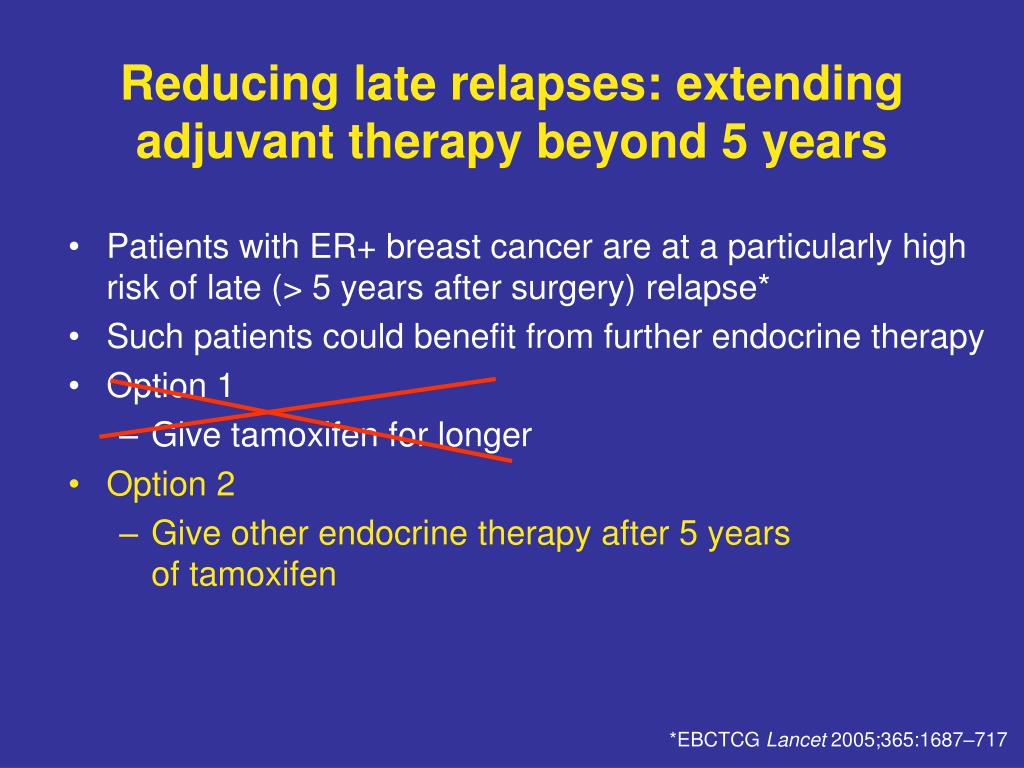 Reducing late relapses: extending adjuvant therapy beyond 5 years

• Patients with ER+ breast cancer are at a particularly high risk of late (> 5 years after surgery) relapse*
• Such patients could benefit from further endocrine therapy
• Option 1
– Give tamoxifen for longer
• Option 2
– Give other endocrine therapy after 5 years of tamoxifen

*EBCTCG Lancet 2005;365:1687–717